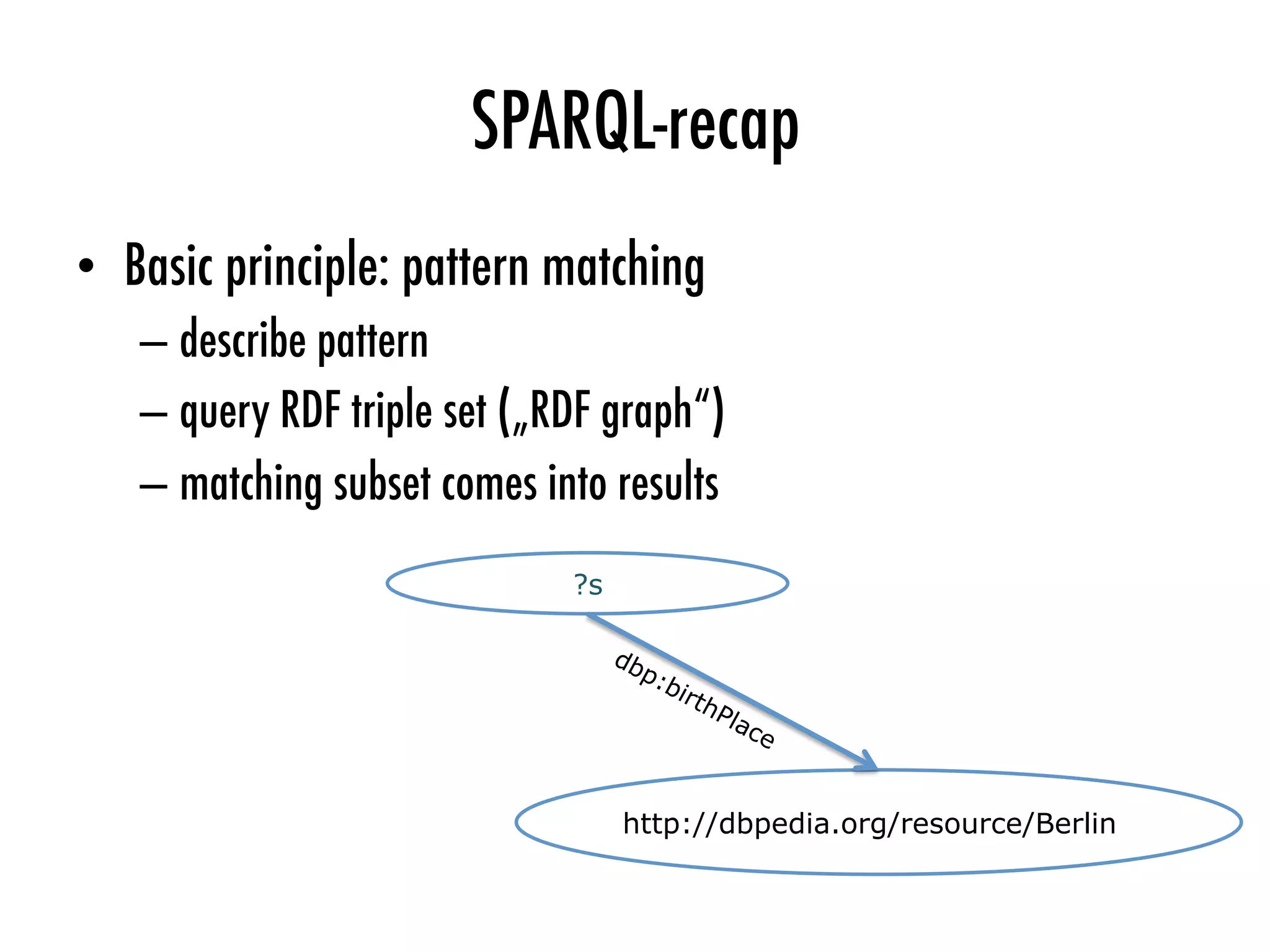 SPARQL-recap

• Basic principle: pattern matching
– describe pattern
– query RDF triple set („RDF graph“)
– matching subset comes into results

?s

dbp:birthPlace

http://dbpedia.org/resource/Berlin